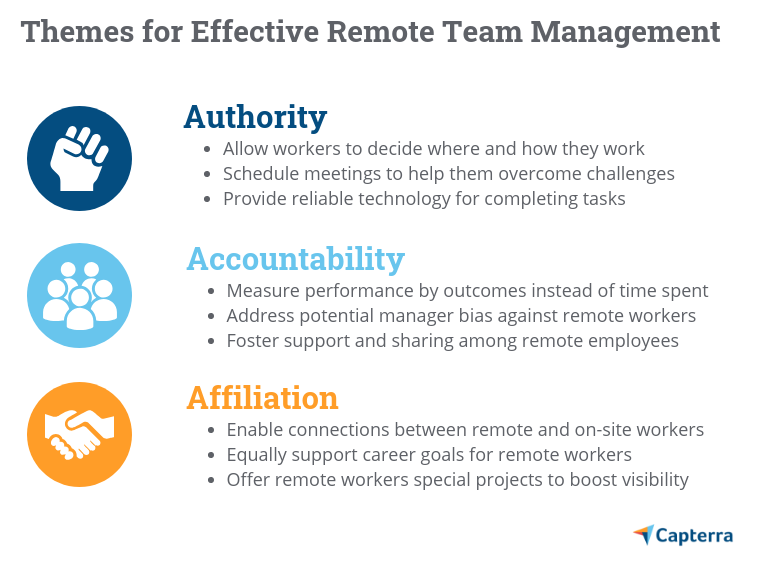 Themes for Effective Remote Team Management

Authority
- Allow workers to decide where and how they work
- Schedule meetings to help them overcome challenges
- Provide reliable technology for completing tasks

Accountability
- Measure performance by outcomes instead of time spent
- Address potential manager bias against remote workers
- Foster support and sharing among remote employees

Affiliation
- Enable connections between remote and on-site workers
- Equally support career goals for remote workers
- Offer remote workers special projects to boost visibility

Capterra